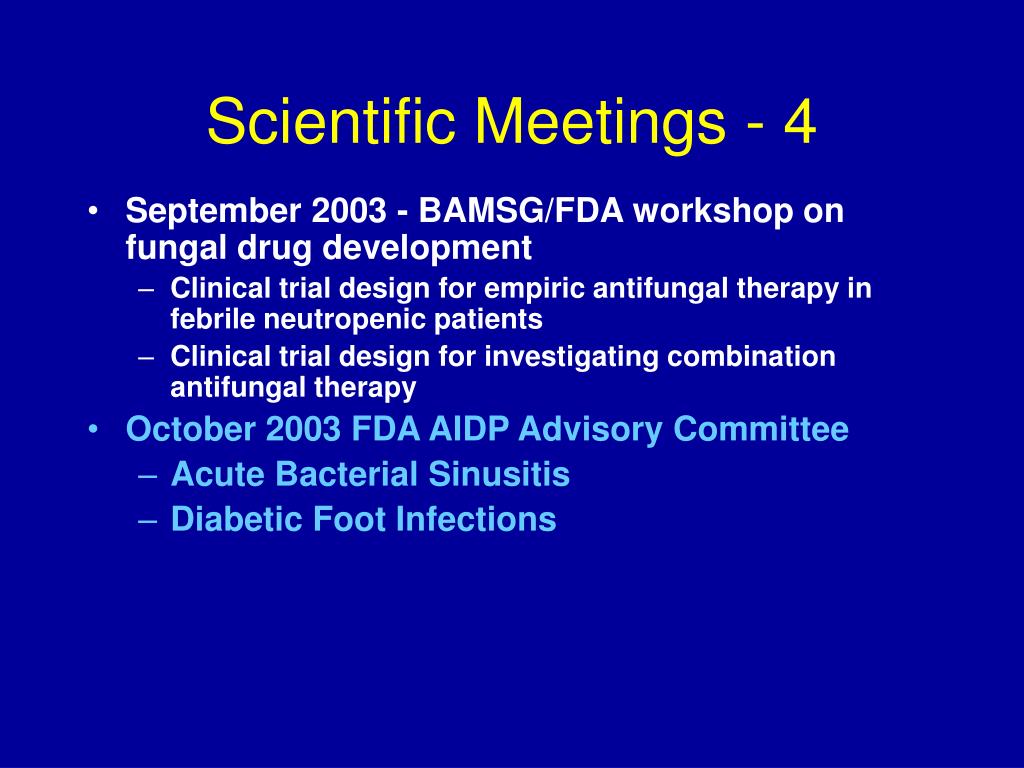 Scientific Meetings - 4

• September 2003 - BAMSG/FDA workshop on fungal drug development
– Clinical trial design for empiric antifungal therapy in febrile neutropenic patients
– Clinical trial design for investigating combination antifungal therapy
• October 2003 FDA AIDP Advisory Committee
– Acute Bacterial Sinusitis
– Diabetic Foot Infections